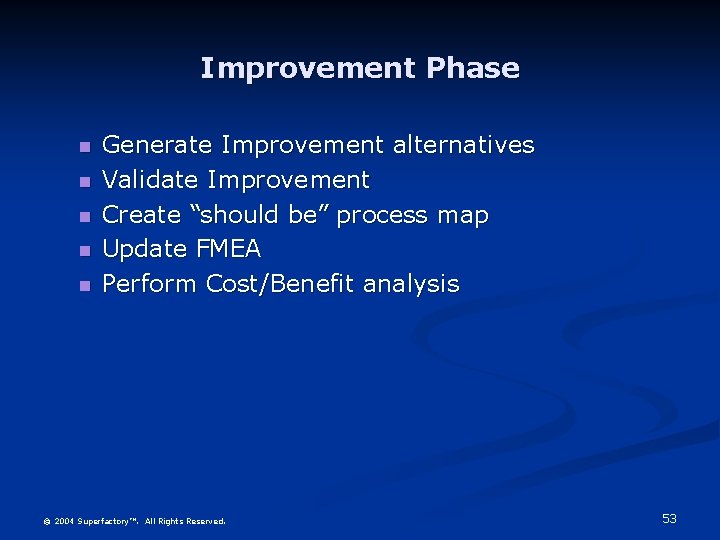 Improvement Phase

- Generate Improvement alternatives
- Validate Improvement
- Create “should be” process map
- Update FMEA
- Perform Cost/Benefit analysis

© 2004 Superfactory™. All Rights Reserved.

53